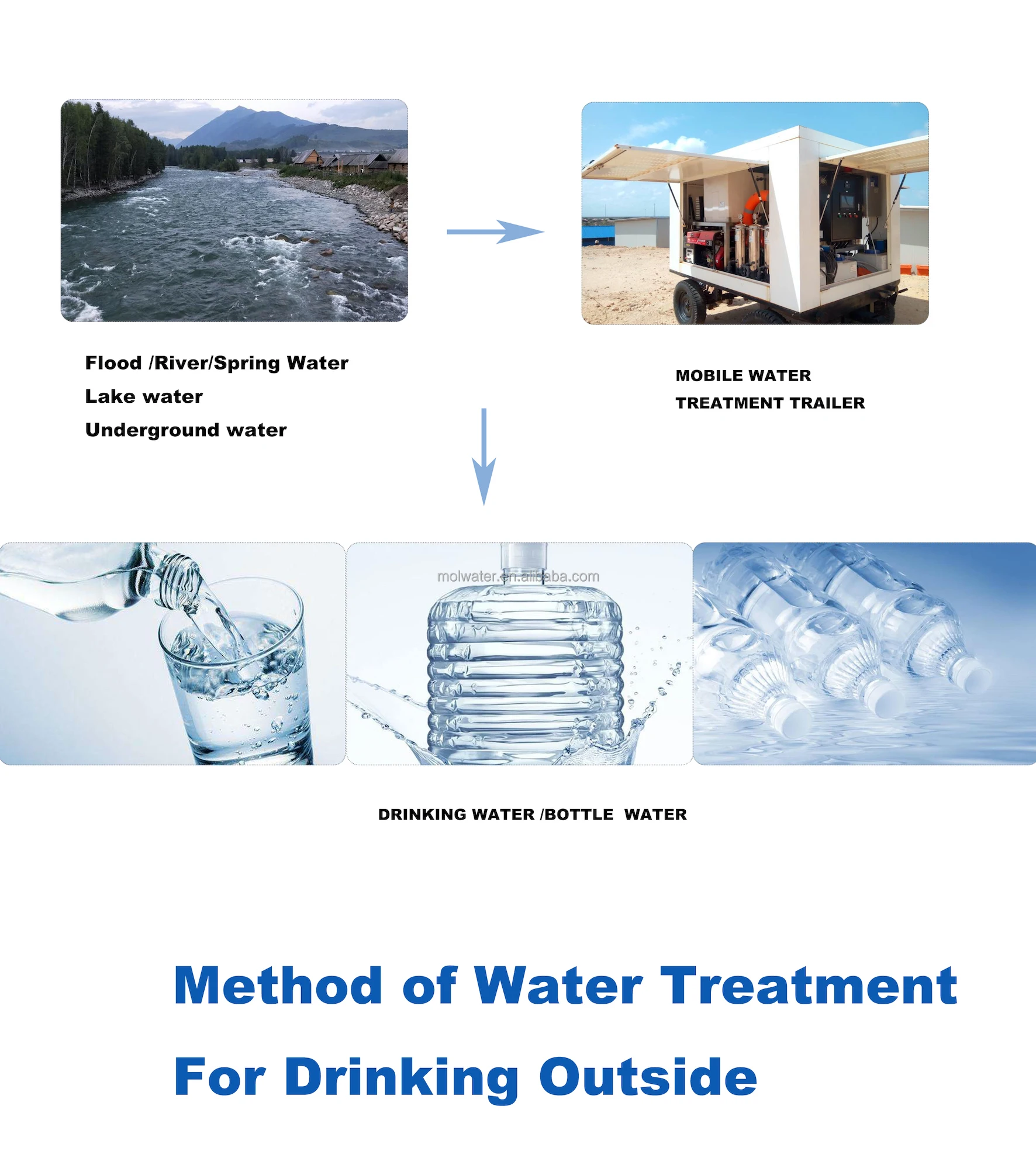 Flood /River/Spring Water
Lake water
Underground water

MOBILE WATER
TREATMENT TRAILER

molwater.en.alibaba.com

DRINKING WATER /BOTTLE WATER

Method of Water Treatment
For Drinking Outside